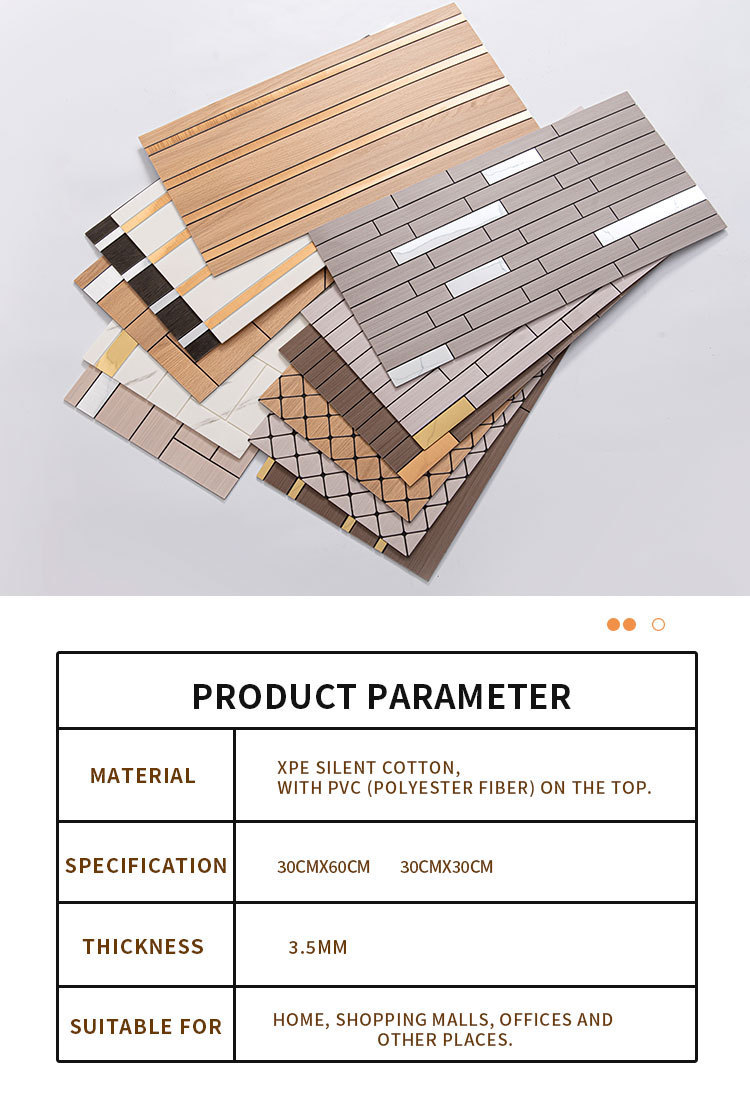 PRODUCT PARAMETER

| MATERIAL | XPE SILENT COTTON, WITH PVC (POLYESTER FIBER) ON THE TOP. |
|---|---|
| SPECIFICATION | 30CMX60CM 30CMX30CM |
| THICKNESS | 3.5MM |
| SUITABLE FOR | HOME, SHOPPING MALLS, OFFICES AND OTHER PLACES. |